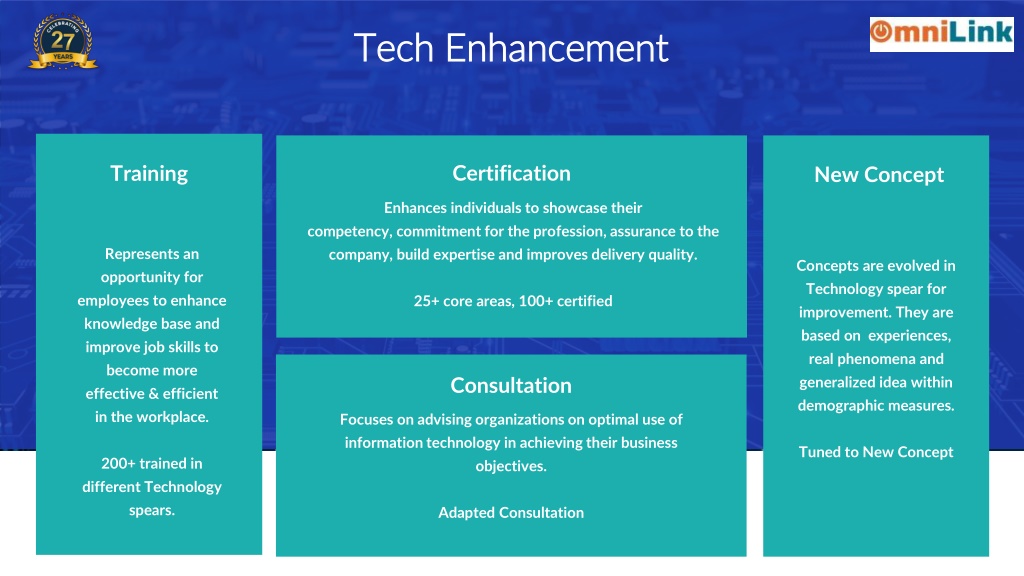 CELEBRATING 27 YEARS

Tech Enhancement

OmniLink

Training

Represents an opportunity for employees to enhance knowledge base and improve job skills to become more effective & efficient in the workplace.

200+ trained in different Technology spears.

Certification

Enhances individuals to showcase their competency, commitment for the profession, assurance to the company, build expertise and improves delivery quality.

25+ core areas, 100+ certified

Consultation

Focuses on advising organizations on optimal use of information technology in achieving their business objectives.

Adapted Consultation

New Concept

Concepts are evolved in Technology spear for improvement. They are based on experiences, real phenomena and generalized idea within demographic measures.

Tuned to New Concept